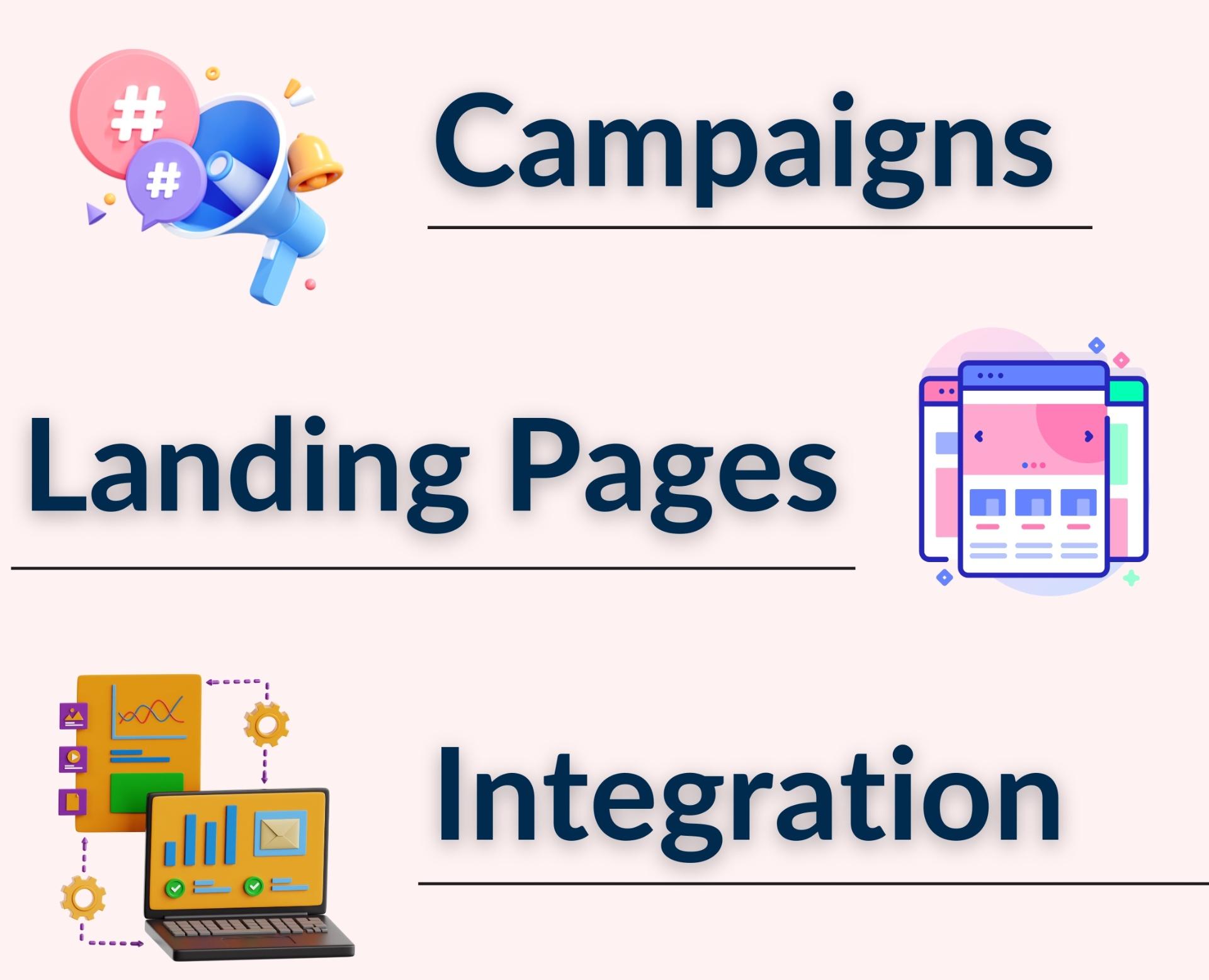 #
#
Campaigns

Landing Pages

Integration